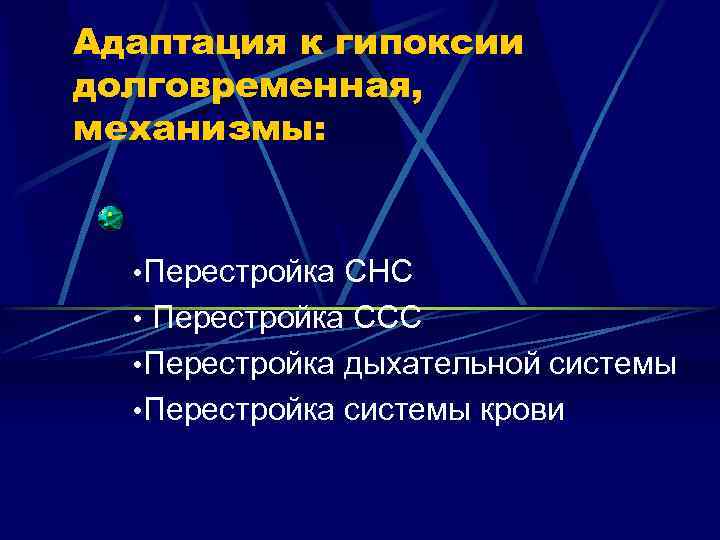 Адаптация к гипоксии долговременная, механизмы:

•Перестройка СНС
• Перестройка ССС
•Перестройка дыхательной системы
•Перестройка системы крови